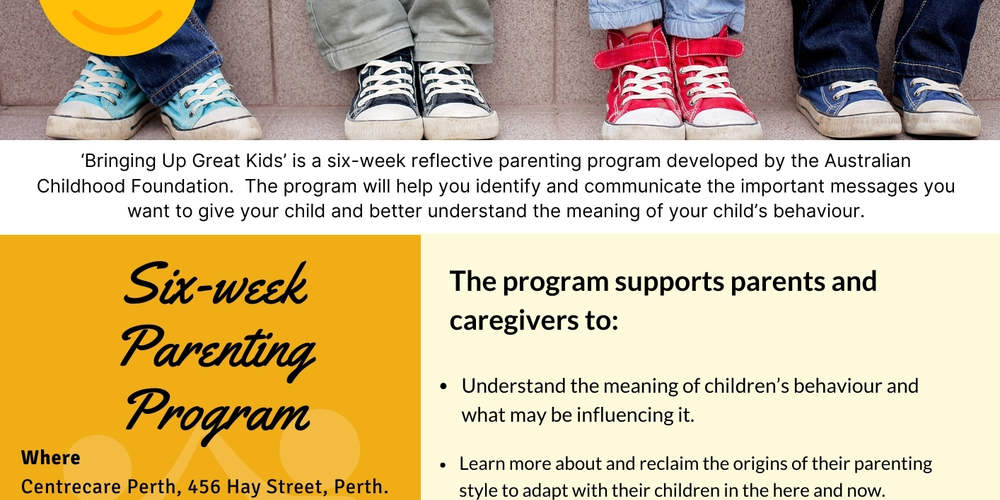 'Bringing Up Great Kids' is a six-week reflective parenting program developed by the Australian Childhood Foundation. The program will help you identify and communicate the important messages you want to give your child and better understand the meaning of your child's behaviour.

Six-week Parenting Program

Where
Centrecare Perth, 456 Hay Street, Perth.

The program supports parents and caregivers to:

• Understand the meaning of children's behaviour and what may be influencing it.

• Learn more about and reclaim the origins of their parenting style to adapt with their children in the here and now.